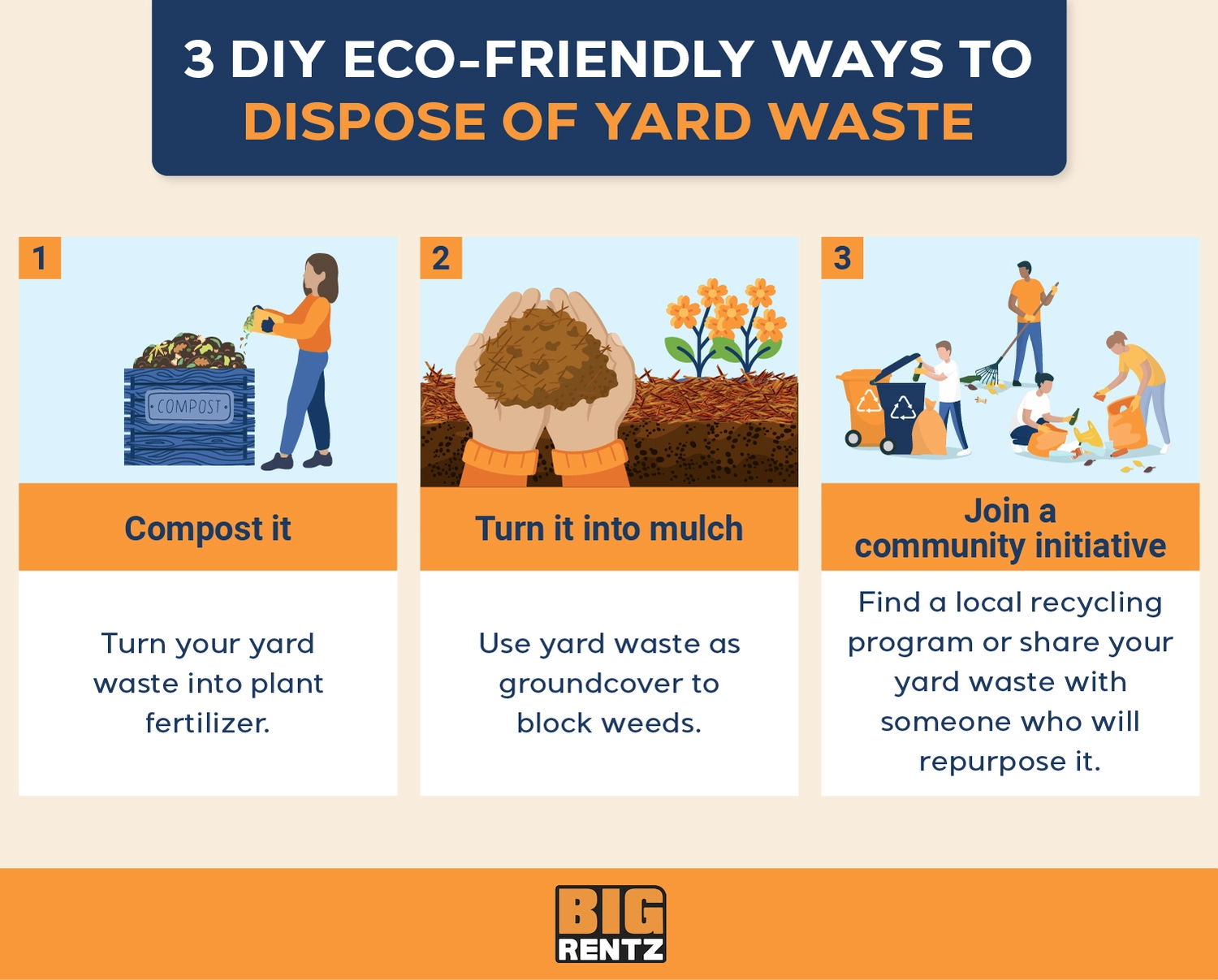 3 DIY ECO-FRIENDLY WAYS TO DISPOSE OF YARD WASTE

1

COMPOST

Compost it

Turn your yard waste into plant fertilizer.

2

Turn it into mulch

Use yard waste as groundcover to block weeds.

3

Join a community initiative

Find a local recycling program or share your yard waste with someone who will repurpose it.

BIG RENTZ